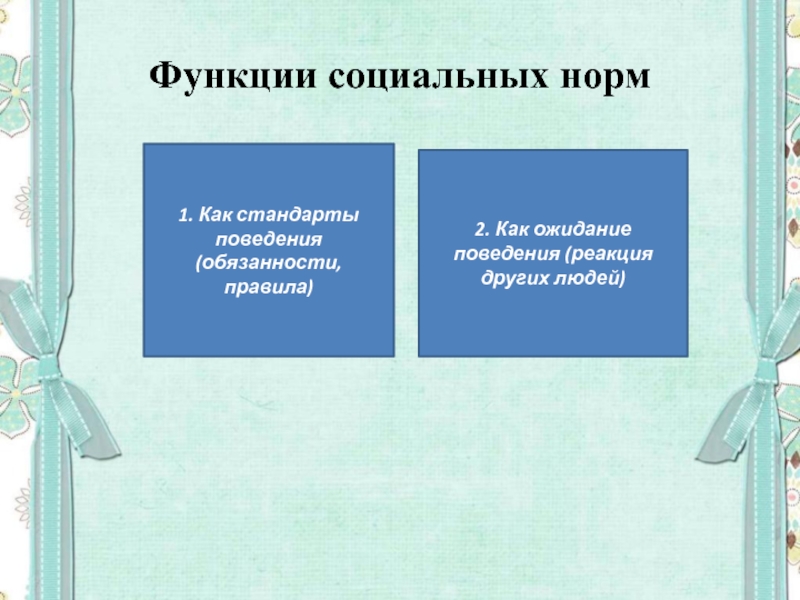 Функции социальных норм

1. Как стандарты поведения (обязанности, правила)

2. Как ожидание поведения (реакция других людей)